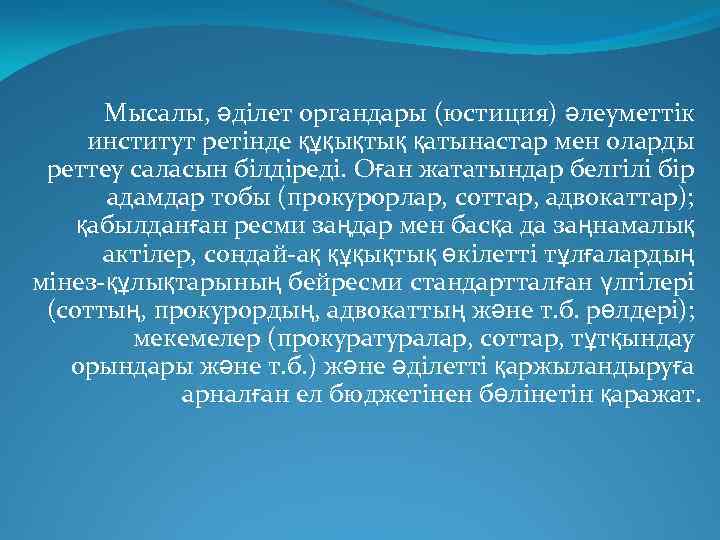 Мысалы, әділет органдары (юстиция) әлеуметтік институт ретінде құқықтық қатынастар мен оларды реттеу саласын білдіреді. Оған жататындар белгілі бір адамдар тобы (прокурорлар, соттар, адвокаттар); қабылданған ресми заңдар мен басқа да заңнамалық актілер, сондай-ақ құқықтық өкілетті тұлғалардың мінез-құлықтарының бейресми стандартталған үлгілері (соттың, прокурордың, адвокаттың және т.б. рөлдері); мекемелер (прокуратуралар, соттар, тұтқындау орындары және т.б.) және әділетті қаржыландыруға арналған ел бюджетінен бөлінетін қаражат.